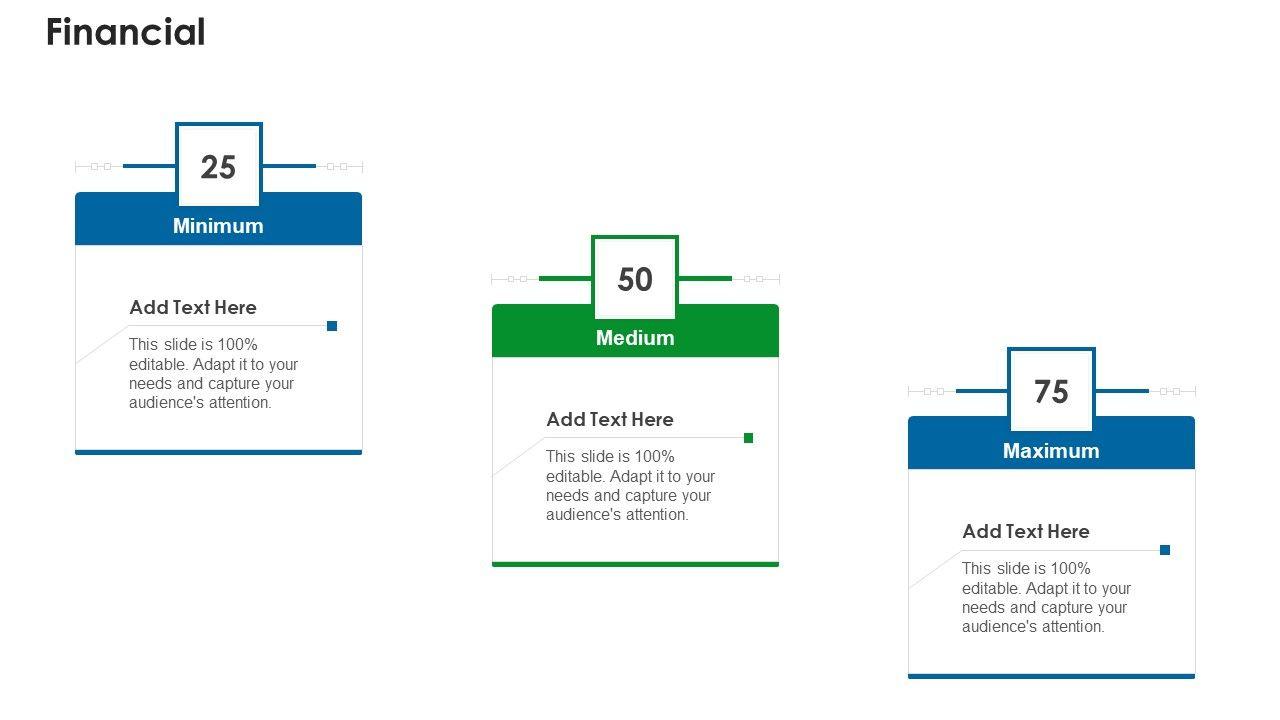 Financial

25

Minimum

Add Text Here

This slide is 100% editable. Adapt it to your needs and capture your audience's attention.

50

Medium

Add Text Here

This slide is 100% editable. Adapt it to your needs and capture your audience's attention.

75

Maximum

Add Text Here

This slide is 100% editable. Adapt it to your needs and capture your audience's attention.